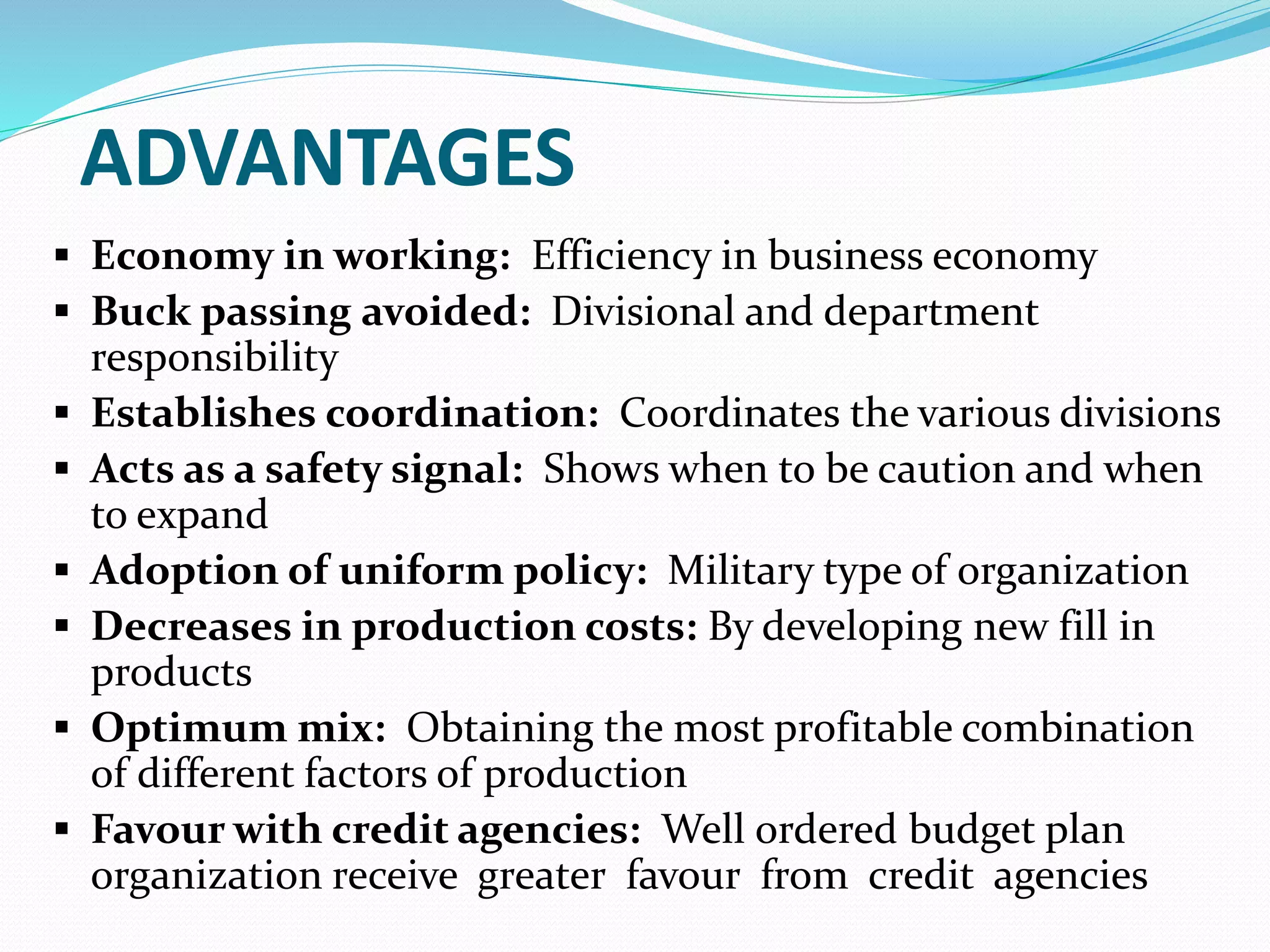 ADVANTAGES

▪ Economy in working: Efficiency in business economy
▪ Buck passing avoided: Divisional and department responsibility
▪ Establishes coordination: Coordinates the various divisions
▪ Acts as a safety signal: Shows when to be caution and when to expand
▪ Adoption of uniform policy: Military type of organization
▪ Decreases in production costs: By developing new fill in products
▪ Optimum mix: Obtaining the most profitable combination of different factors of production
▪ Favour with credit agencies: Well ordered budget plan organization receive greater favour from credit agencies